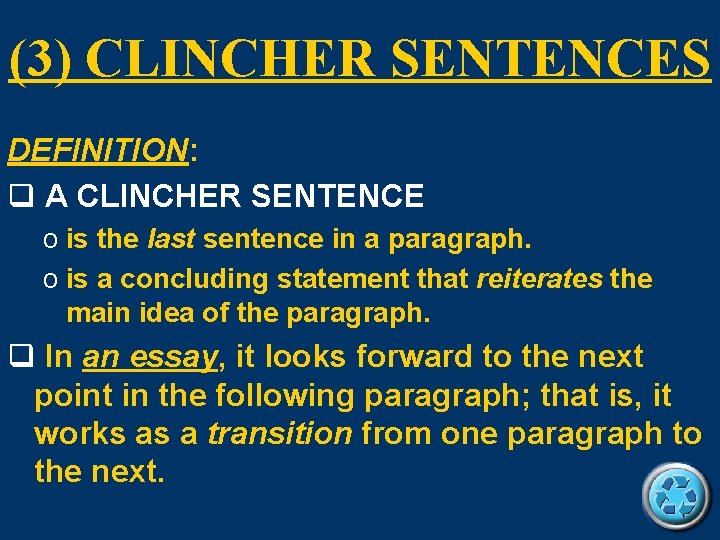 (3) CLINCHER SENTENCES

DEFINITION:

❑ A CLINCHER SENTENCE

o is the last sentence in a paragraph.

o is a concluding statement that reiterates the main idea of the paragraph.

❑ In an essay, it looks forward to the next point in the following paragraph; that is, it works as a transition from one paragraph to the next.